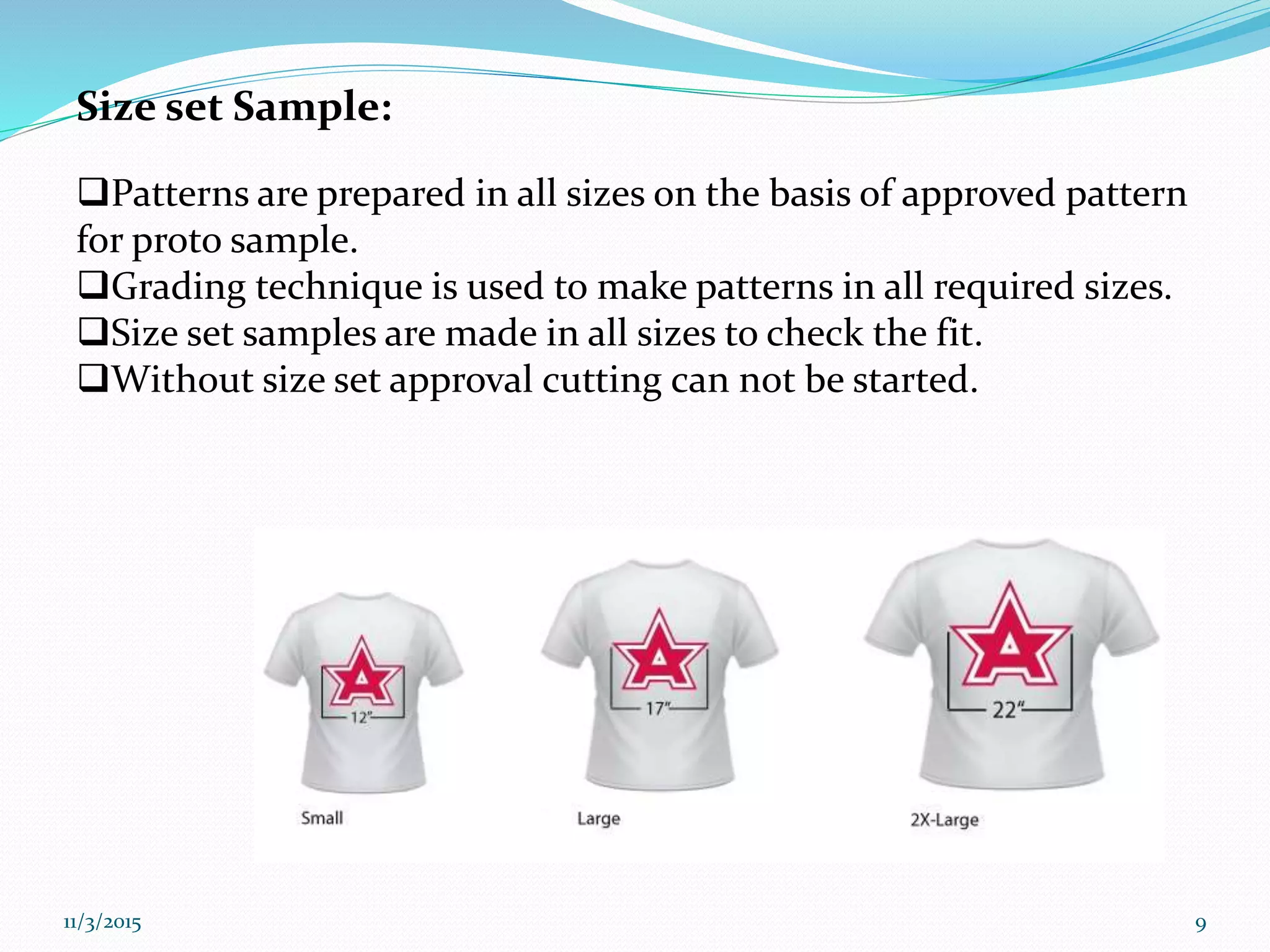 Size set Sample:

❑Patterns are prepared in all sizes on the basis of approved pattern for proto sample.
❑Grading technique is used to make patterns in all required sizes.
❑Size set samples are made in all sizes to check the fit.
❑Without size set approval cutting can not be started.

A
12"
Small

A
17"
Large

A
22"
2X-Large

11/3/2015
9